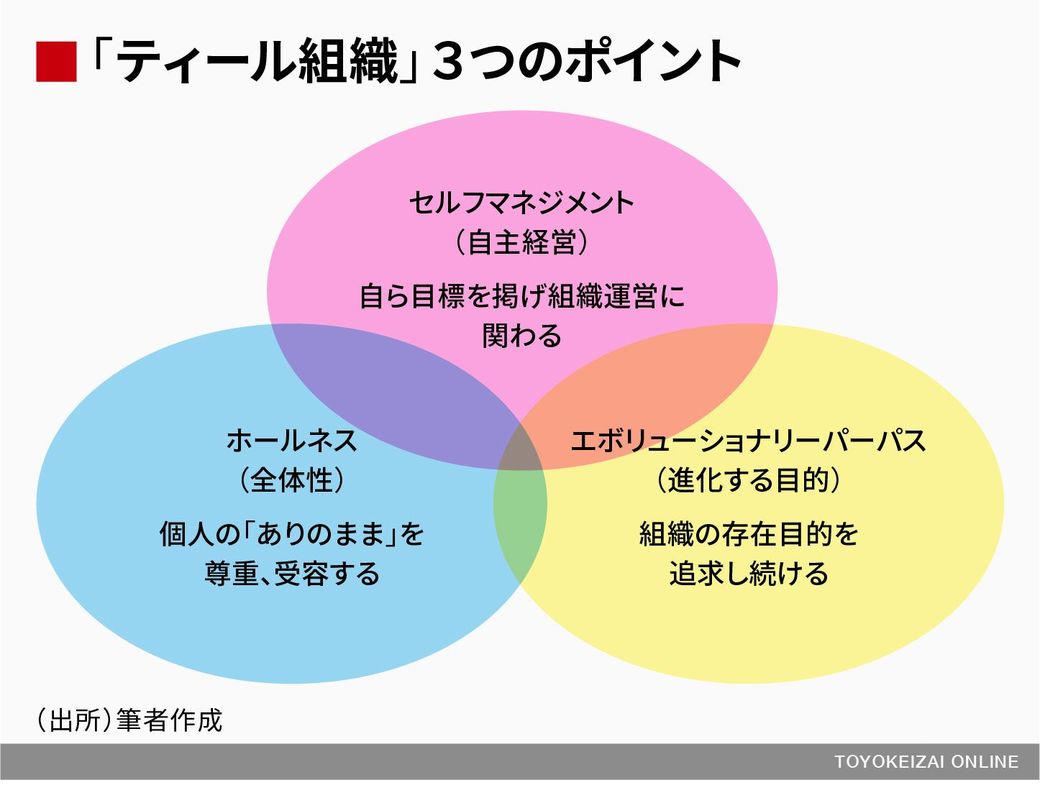 ■「ティール組織」3つのポイント

セルフマネジメント
(自主経営)

自ら目標を掲げ組織運営に関わる

ホールネス
(全体性)

個人の「ありのまま」を尊重、受容する

エボリューショナリーパーパス
(進化する目的)

組織の存在目的を追求し続ける

(出所)筆者作成

TOYOKEIZAI ONLINE